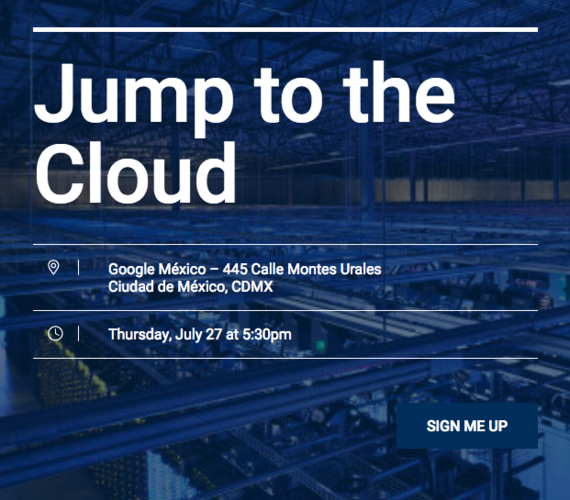 Jump to the Cloud

Google México – 445 Calle Montes Urales
Ciudad de México, CDMX

Thursday, July 27 at 5:30pm

SIGN ME UP